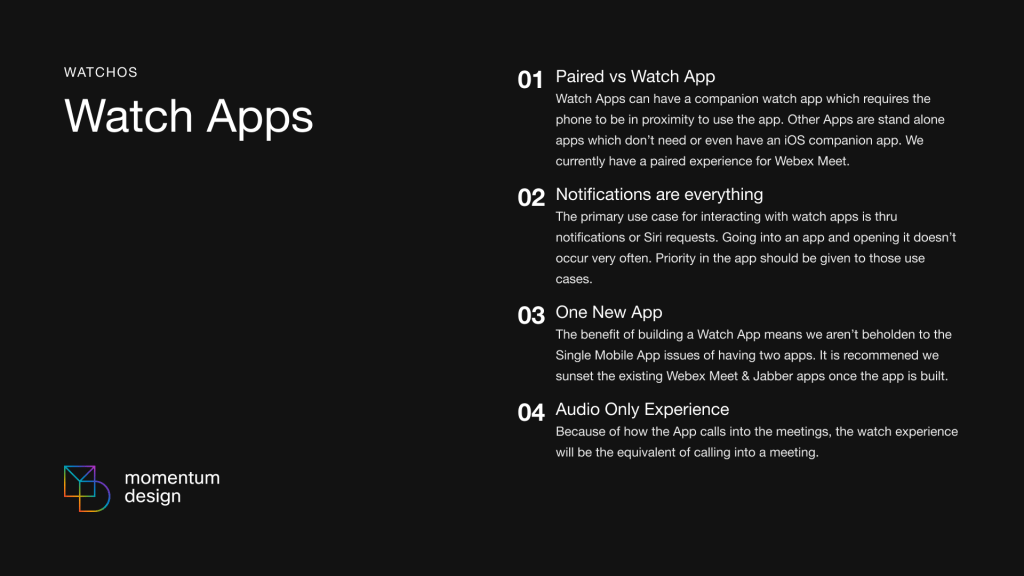 WATCHOS

Watch Apps

01 Paired vs Watch App
Watch Apps can have a companion watch app which requires the phone to be in proximity to use the app. Other Apps are stand alone apps which don't need or even have an iOS companion app. We currently have a paired experience for Webex Meet.

02 Notifications are everything
The primary use case for interacting with watch apps is thru notifications or Siri requests. Going into an app and opening it doesn't occur very often. Priority in the app should be given to those use cases.

03 One New App
The benefit of building a Watch App means we aren't beholden to the Single Mobile App issues of having two apps. It is recommened we sunset the existing Webex Meet & Jabber apps once the app is built.

04 Audio Only Experience
Because of how the App calls into the meetings, the watch experience will be the equivalent of calling into a meeting.

momentum design